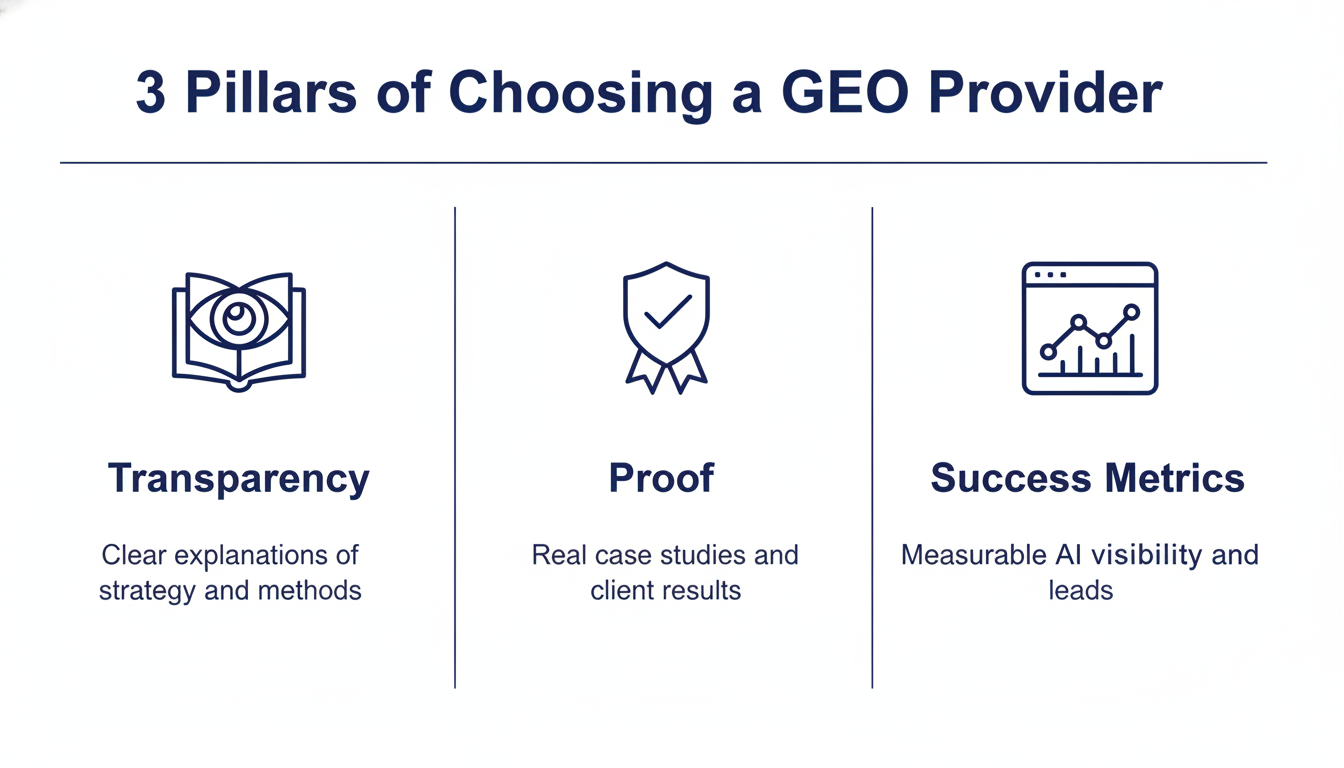 3 Pillars of Choosing a GEO Provider

Transparency

Clear explanations of strategy and methods

Proof

Real case studies and client results

Success Metrics

Measurable AI visibility and leads